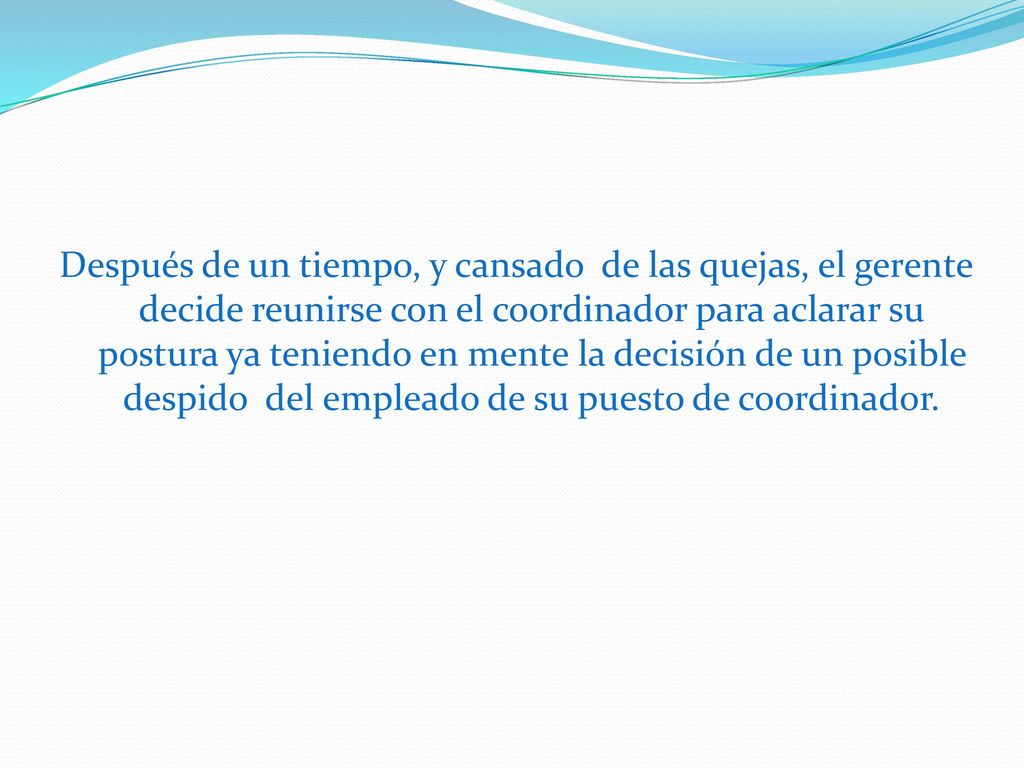 Después de un tiempo, y cansado  de las quejas, el gerente decide reunirse con el coordinador para aclarar su postura ya teniendo en mente la decisión de un posible despido  del empleado de su puesto de coordinador.